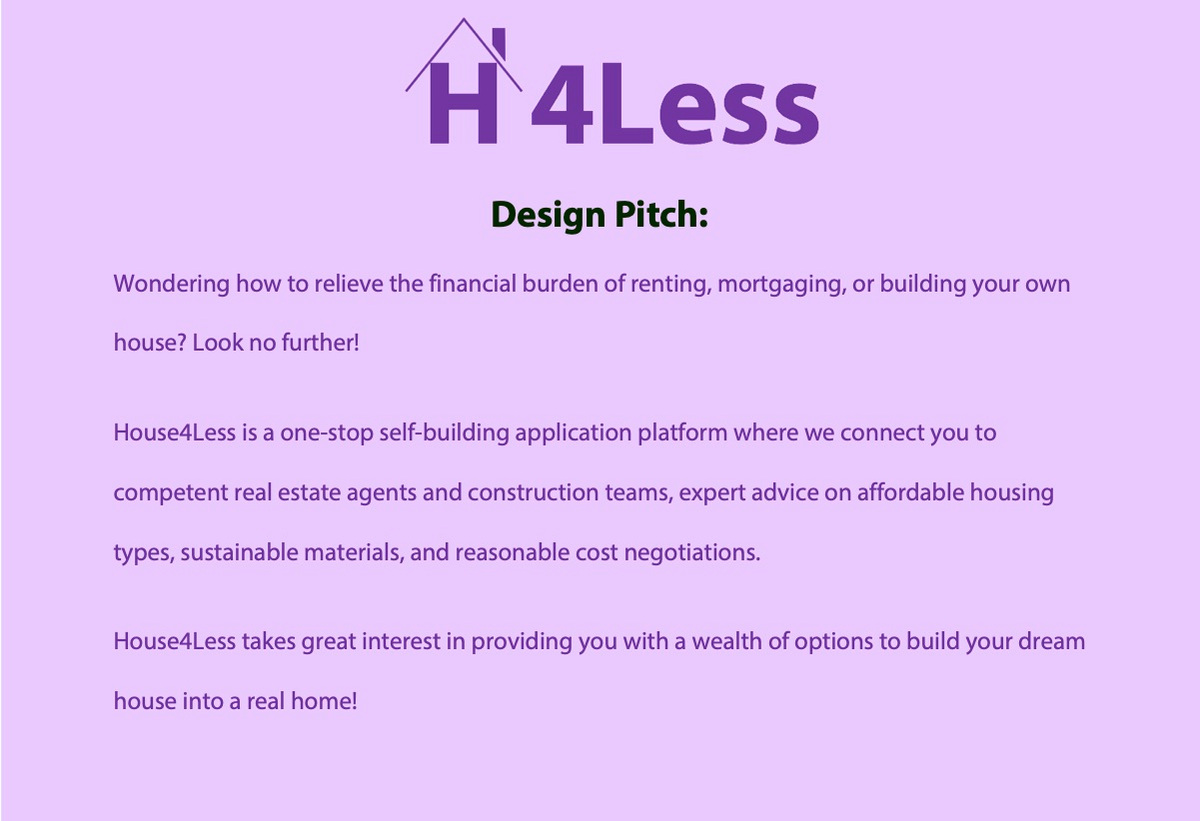 H 4Less

Design Pitch:

Wondering how to relieve the financial burden of renting, mortgaging, or building your own house? Look no further!

House4Less is a one-stop self-building application platform where we connect you to competent real estate agents and construction teams, expert advice on affordable housing types, sustainable materials, and reasonable cost negotiations.

House4Less takes great interest in providing you with a wealth of options to build your dream house into a real home!